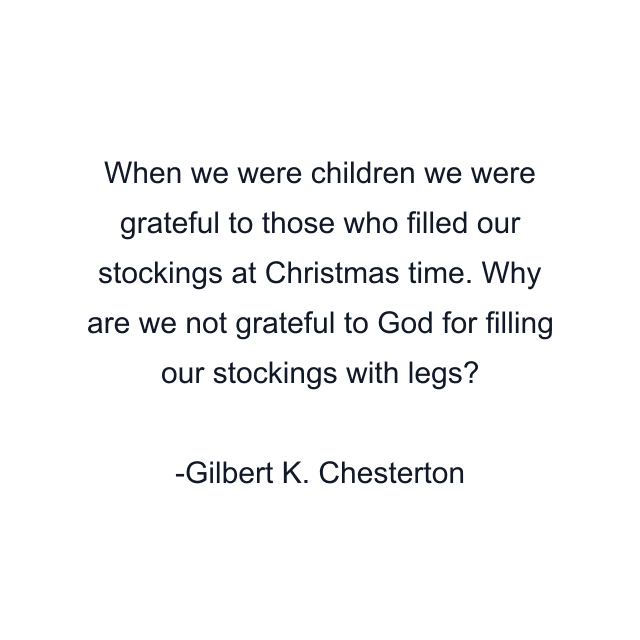 When we were children we were grateful to those who filled our stockings at Christmas time. Why are we not grateful to God for filling our stockings with legs?

-Gilbert K. Chesterton